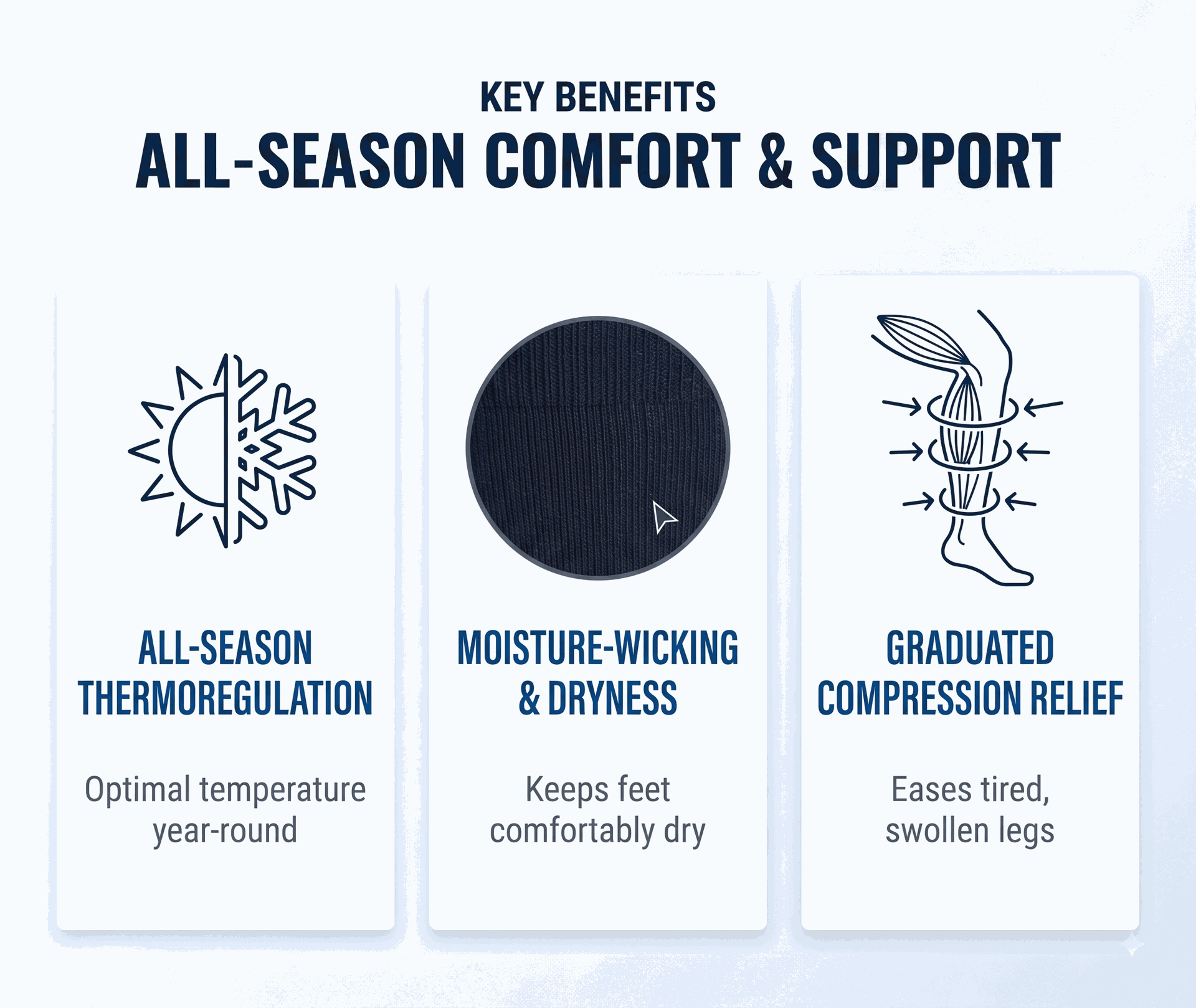 KEY BENEFITS
ALL-SEASON COMFORT & SUPPORT

ALL-SEASON THERMOREGULATION

Optimal temperature year-round

MOISTURE-WICKING & DRYNESS

Keeps feet comfortably dry

GRADUATED COMPRESSION RELIEF

Eases tired, swollen legs